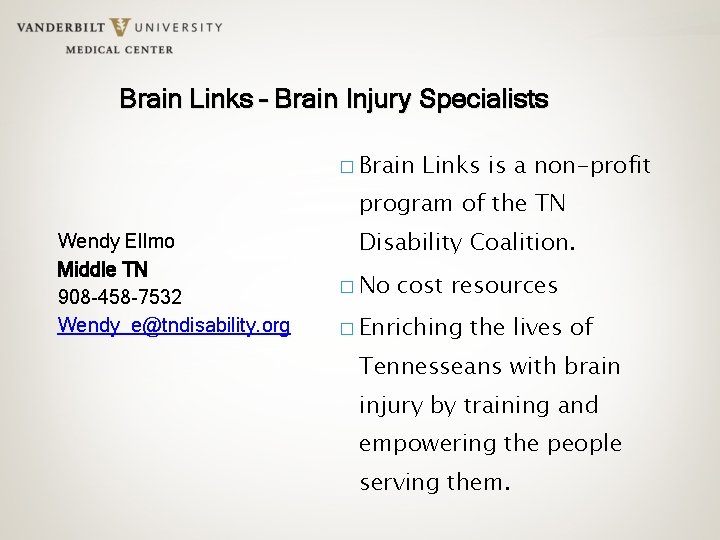 VANDERBILT UNIVERSITY
MEDICAL CENTER

Brain Links – Brain Injury Specialists

Wendy Ellmo
Middle TN
908-458-7532
Wendy_e@tndisability.org

□ Brain Links is a non-profit program of the TN Disability Coalition.

□ No cost resources

□ Enriching the lives of Tennesseans with brain injury by training and empowering the people serving them.